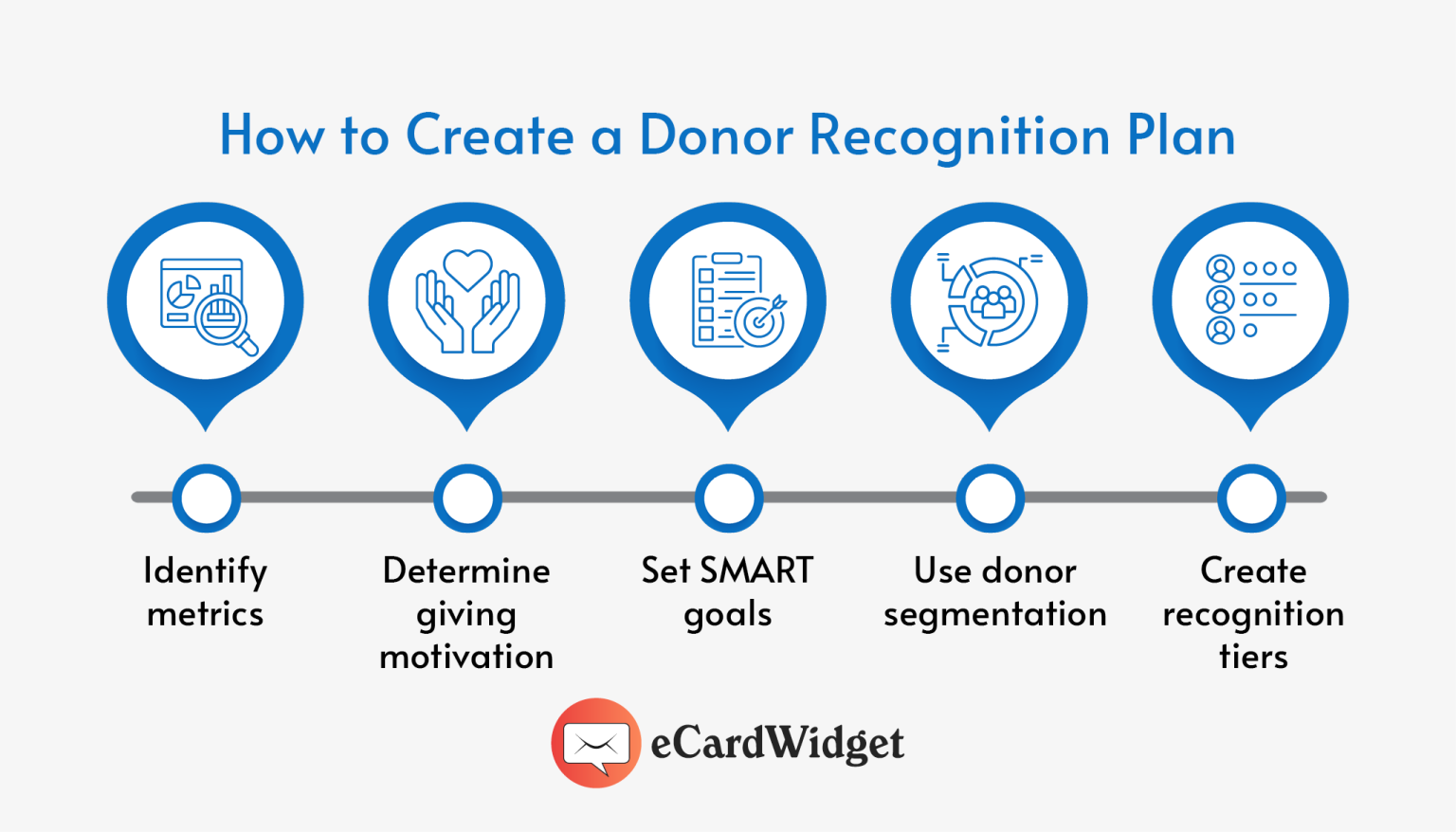 How to Create a Donor Recognition Plan

Identify metrics

Determine giving motivation

Set SMART goals

Use donor segmentation

Create recognition tiers

eCardWidget